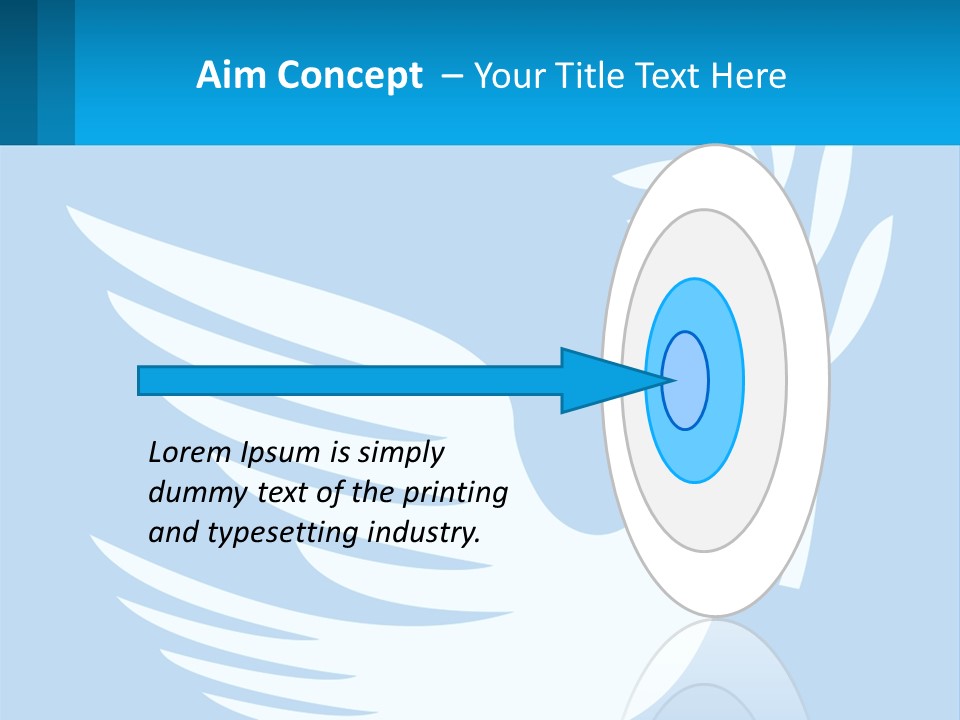 Aim Concept – Your Title Text Here

Lorem Ipsum is simply dummy text of the printing and typesetting industry.